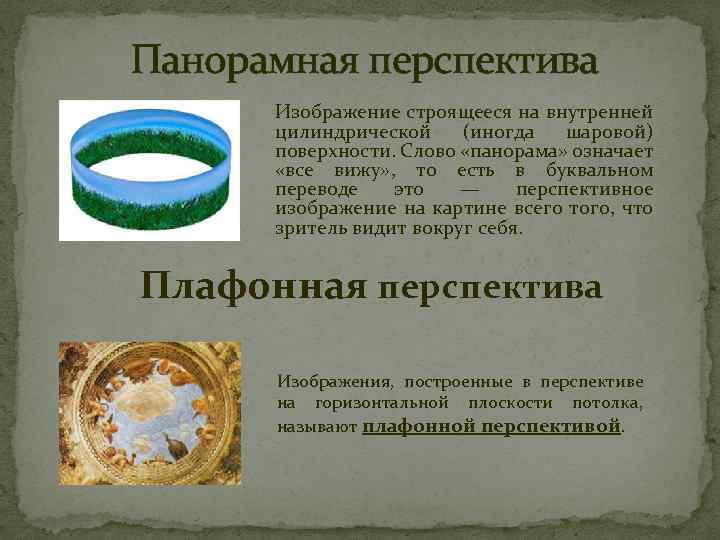 Панорамная перспектива

Изображение строящееся на внутренней цилиндрической (иногда шаровой) поверхности. Слово «панорама» означает «все вижу», то есть в буквальном переводе это — перспективное изображение на картине всего того, что зритель видит вокруг себя.

Плафонная перспектива

Изображения, построенные в перспективе на горизонтальной плоскости потолка, называют плафонной перспективой.